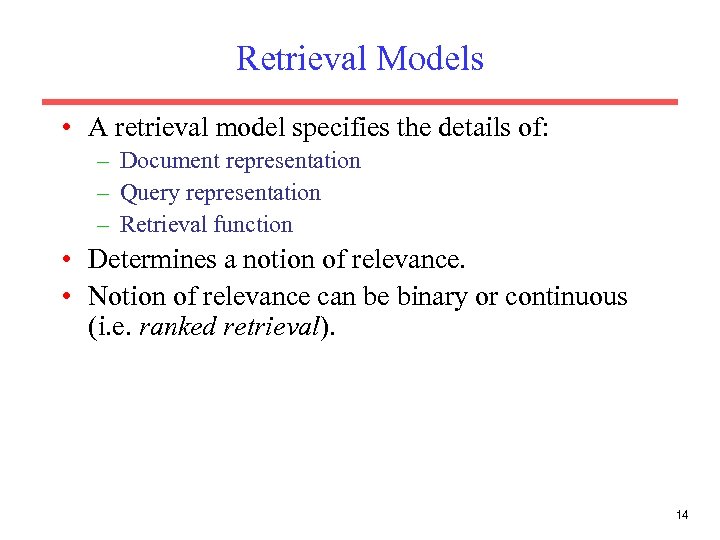 Retrieval Models

• A retrieval model specifies the details of:
  – Document representation
  – Query representation
  – Retrieval function
• Determines a notion of relevance.
• Notion of relevance can be binary or continuous (i.e. ranked retrieval).

14